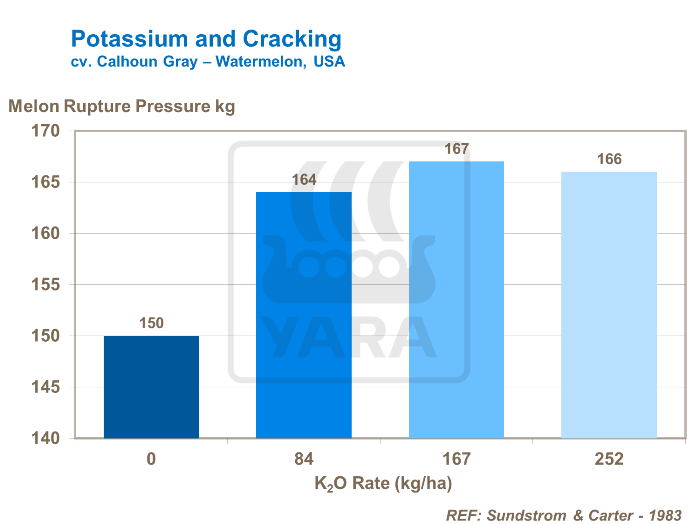 Potassium and Cracking
cv. Calhoun Gray – Watermelon, USA

Melon Rupture Pressure kg

170
165
160
155
150
145
140

150
164
167
166

YARA

0
84
167
252

$K_2O$ Rate (kg/ha)

REF: Sundstrom & Carter - 1983